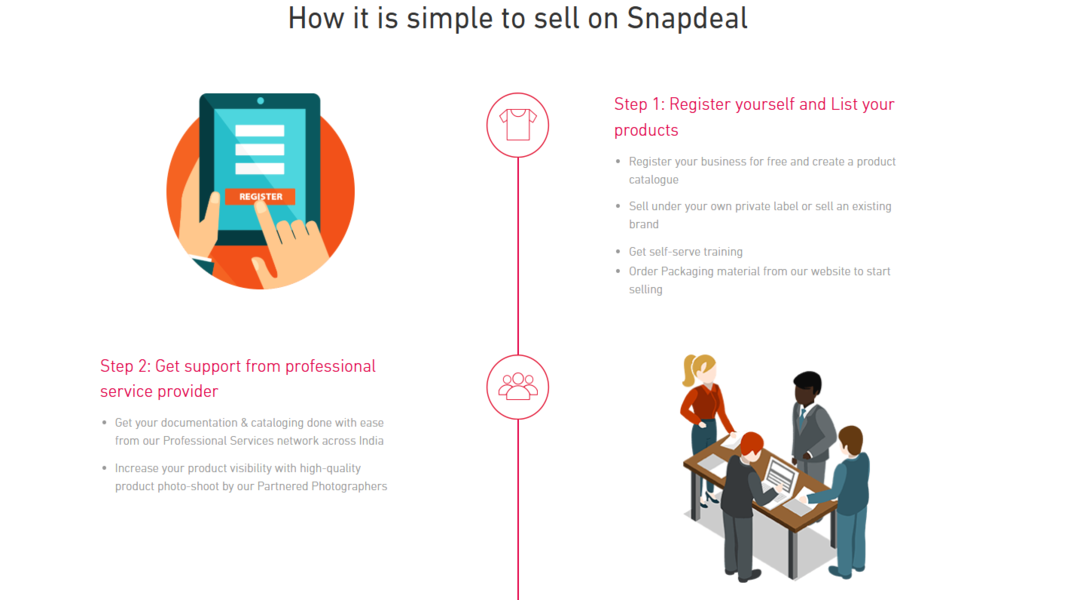 How it is simple to sell on Snapdeal

REGISTER

Step 1: Register yourself and List your products

- Register your business for free and create a product catalogue
- Sell under your own private label or sell an existing brand
- Get self-serve training
- Order Packaging material from our website to start selling

Step 2: Get support from professional service provider

- Get your documentation & cataloging done with ease from our Professional Services network across India
- Increase your product visibility with high-quality product photo-shoot by our Partnered Photographers